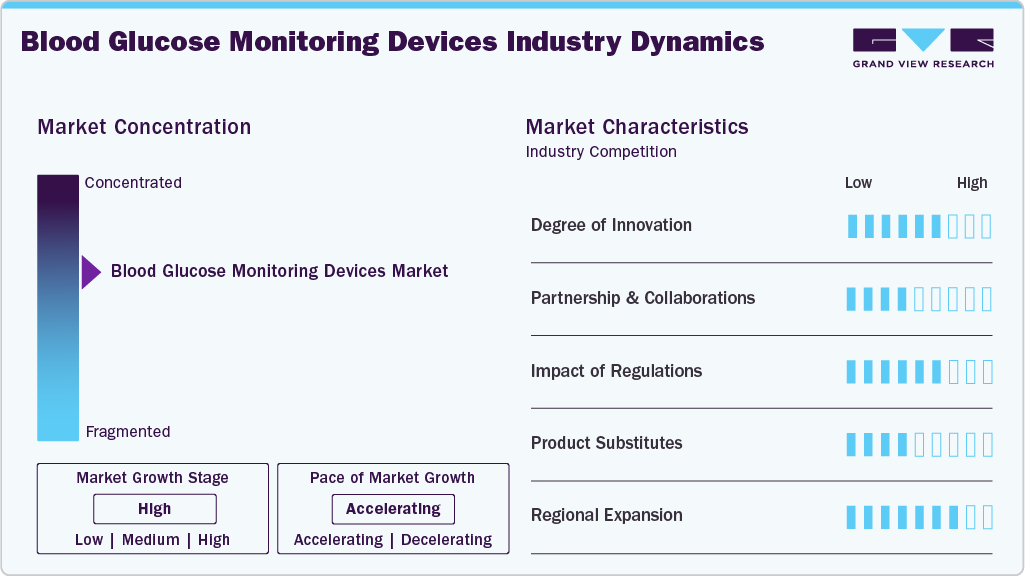 Blood Glucose Monitoring Devices Industry Dynamics

GRAND VIEW RESEARCH

Market Concentration

Concentrated

Blood Glucose Monitoring Devices Market

Fragmented

Market Growth Stage

High

Low | Medium | High

Pace of Market Growth

Accelerating

Accelerating | Decelerating

Market Characteristics

Industry Competition

Low High

Degree of Innovation

Partnership & Collaborations

Impact of Regulations

Product Substitutes

Regional Expansion